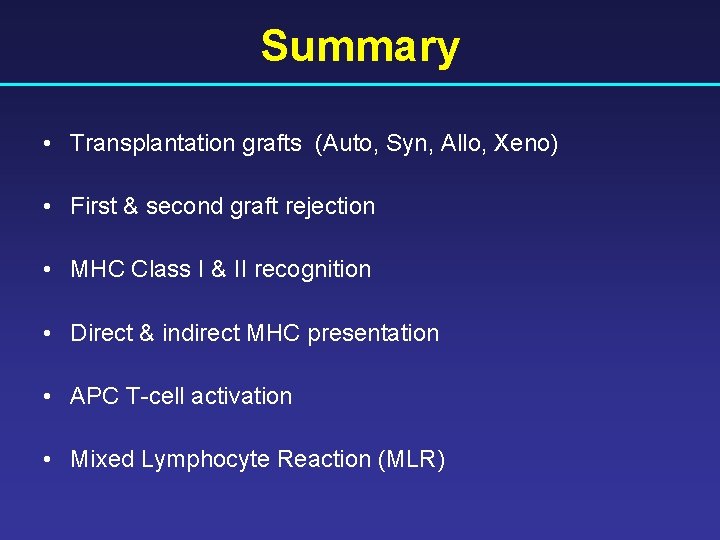 Summary

• Transplantation grafts (Auto, Syn, Allo, Xeno)

• First & second graft rejection

• MHC Class I & II recognition

• Direct & indirect MHC presentation

• APC T-cell activation

• Mixed Lymphocyte Reaction (MLR)